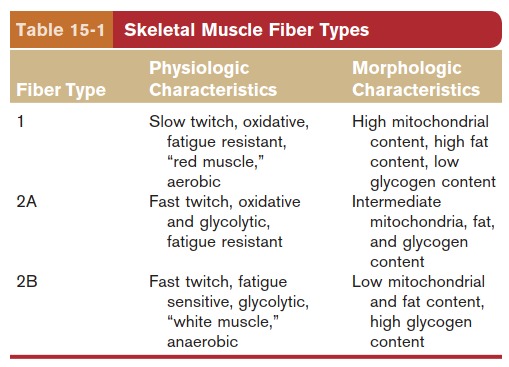 Table 15-1 Skeletal Muscle Fiber Types

| Fiber Type | Physiologic Characteristics | Morphologic Characteristics |
|---|---|---|
| 1 | Slow twitch, oxidative, fatigue resistant, “red muscle,” aerobic | High mitochondrial content, high fat content, low glycogen content |
| 2A | Fast twitch, oxidative and glycolytic, fatigue resistant | Intermediate mitochondria, fat, and glycogen content |
| 2B | Fast twitch, fatigue sensitive, glycolytic, “white muscle,” anaerobic | Low mitochondrial and fat content, high glycogen content |